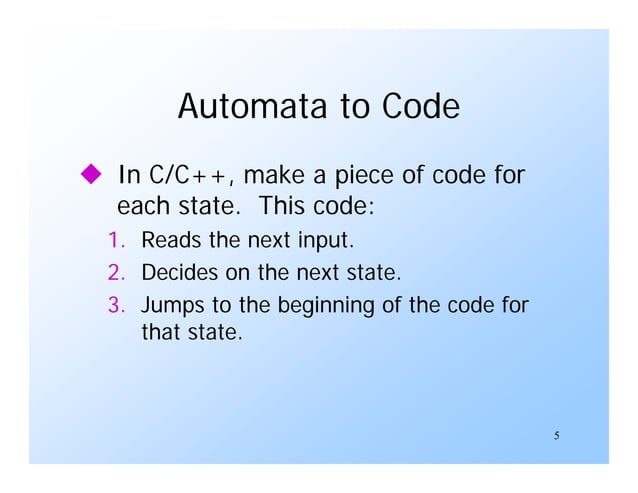 Automata to Code

In C/C++, make a piece of code for each state. This code:

1. Reads the next input.
2. Decides on the next state.
3. Jumps to the beginning of the code for that state.

5